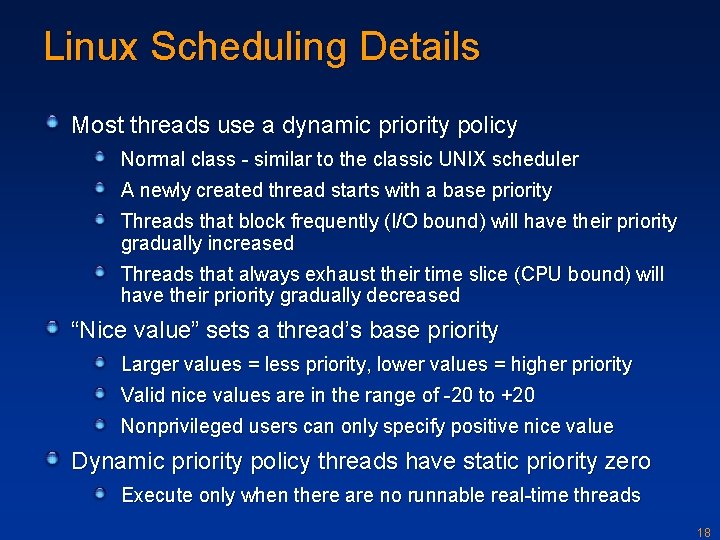 Linux Scheduling Details

Most threads use a dynamic priority policy

Normal class - similar to the classic UNIX scheduler

A newly created thread starts with a base priority

Threads that block frequently (I/O bound) will have their priority gradually increased

Threads that always exhaust their time slice (CPU bound) will have their priority gradually decreased

“Nice value” sets a thread’s base priority

Larger values = less priority, lower values = higher priority

Valid nice values are in the range of -20 to +20

Nonprivileged users can only specify positive nice value

Dynamic priority policy threads have static priority zero

Execute only when there are no runnable real-time threads

18